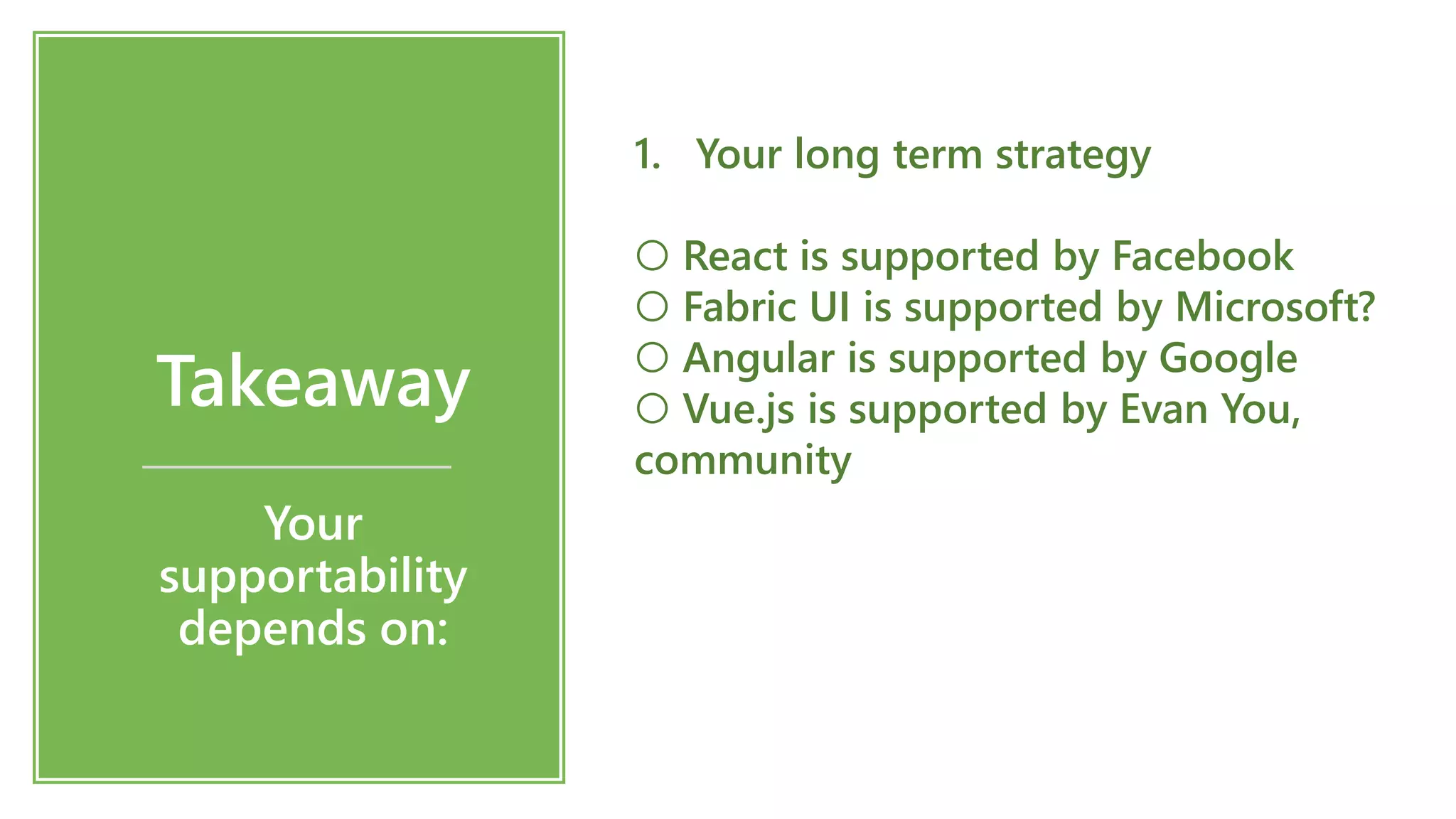 Takeaway

Your supportability depends on:

1. Your long term strategy

○ React is supported by Facebook
○ Fabric UI is supported by Microsoft?
○ Angular is supported by Google
○ Vue.js is supported by Evan You, community